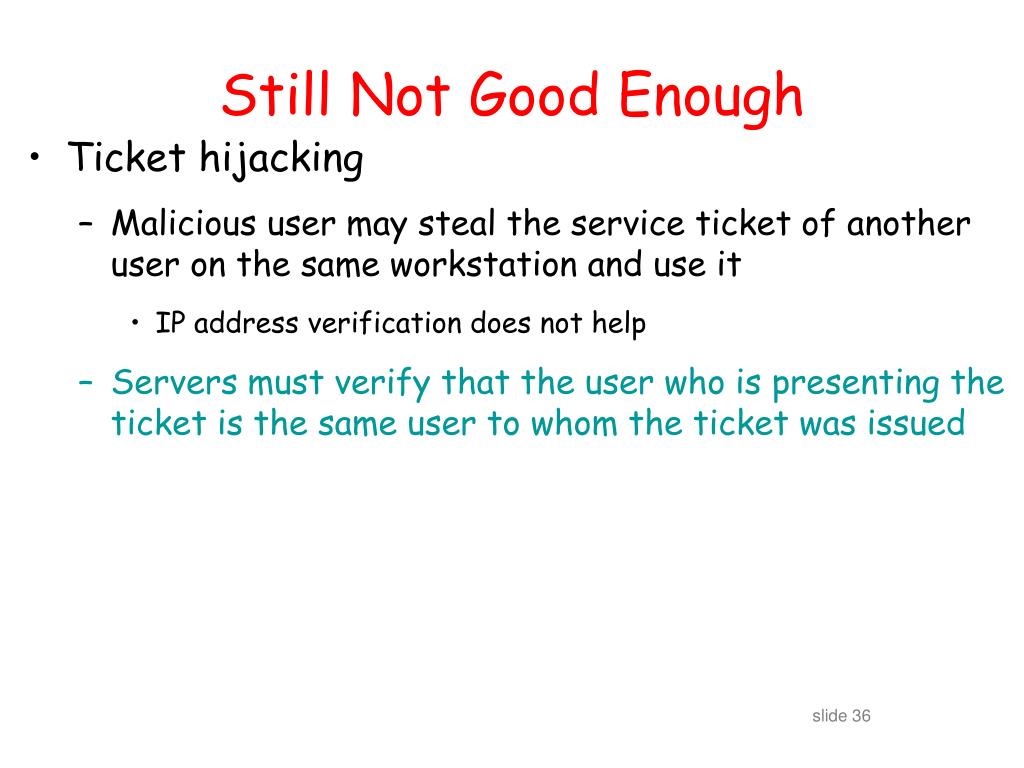 Still Not Good Enough

• Ticket hijacking

– Malicious user may steal the service ticket of another user on the same workstation and use it

• IP address verification does not help

– Servers must verify that the user who is presenting the ticket is the same user to whom the ticket was issued

slide 36